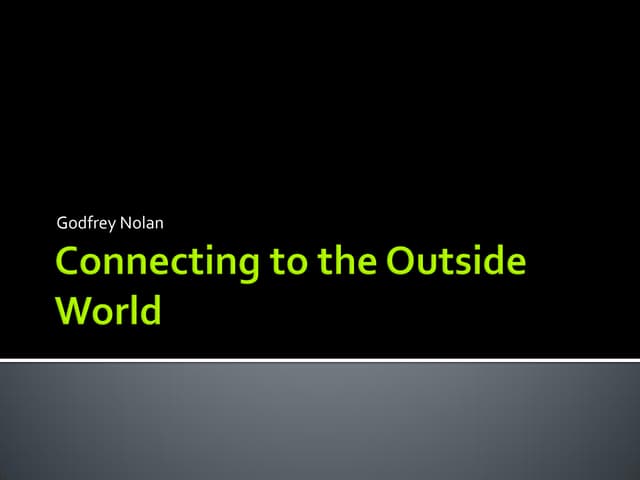 Godfrey Nolan

Connecting to the Outside World